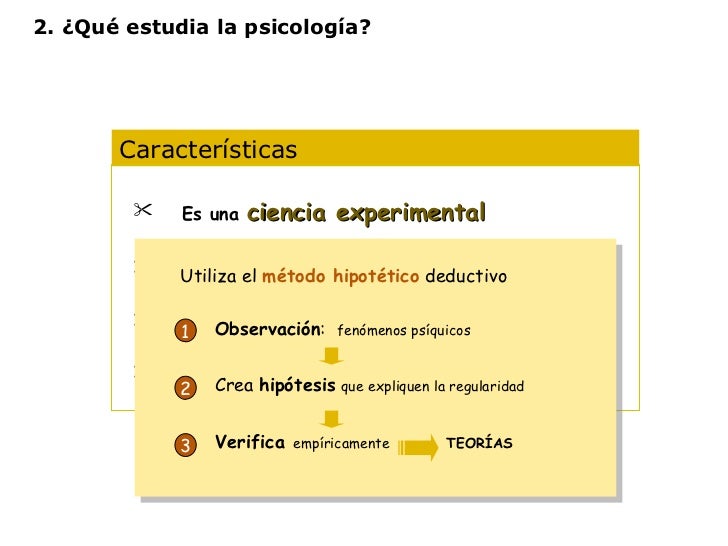 2. ¿Qué estudia la psicología?

Características

Es una ciencia experimental

Utiliza el método hipotético deductivo

1 Observación: fenómenos psíquicos

2 Crea hipótesis que expliquen la regularidad

3 Verifica empíricamente TEORÍAS